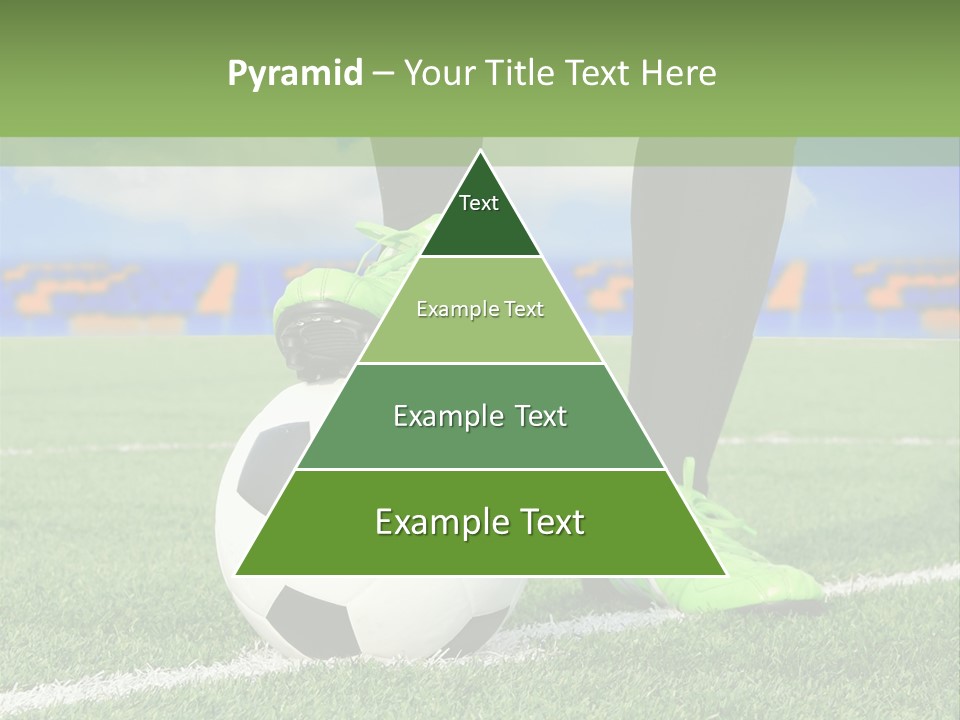 Pyramid – Your Title Text Here

Text

Example Text

Example Text

Example Text